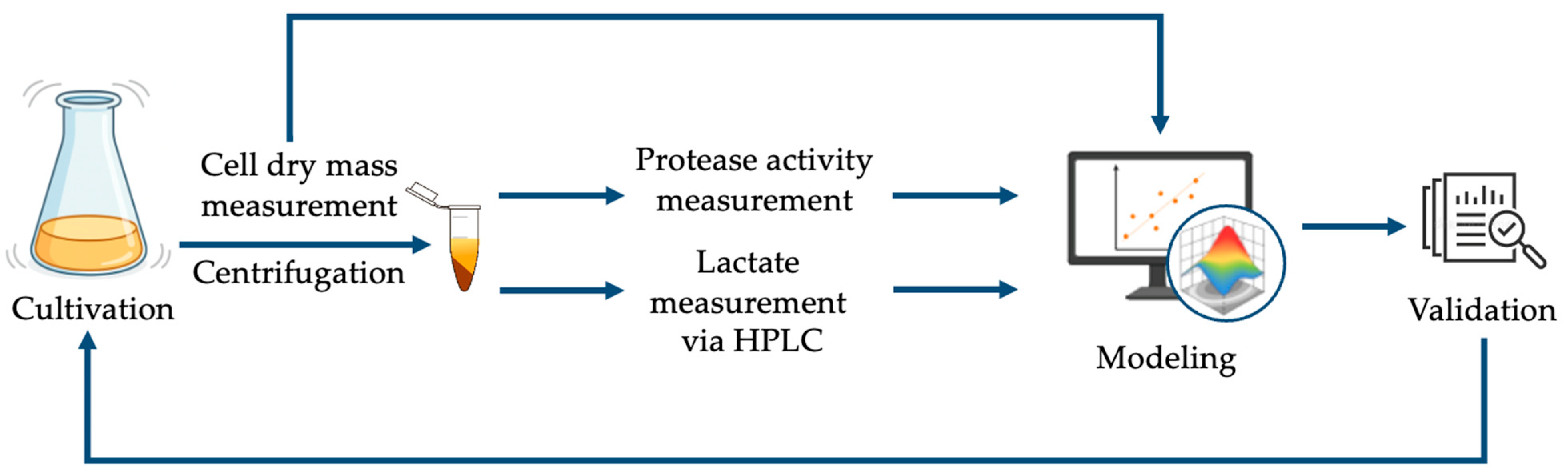 Cultivation

Cell dry mass measurement

Centrifugation

Protease activity measurement

Lactate measurement via HPLC

Modeling

Validation